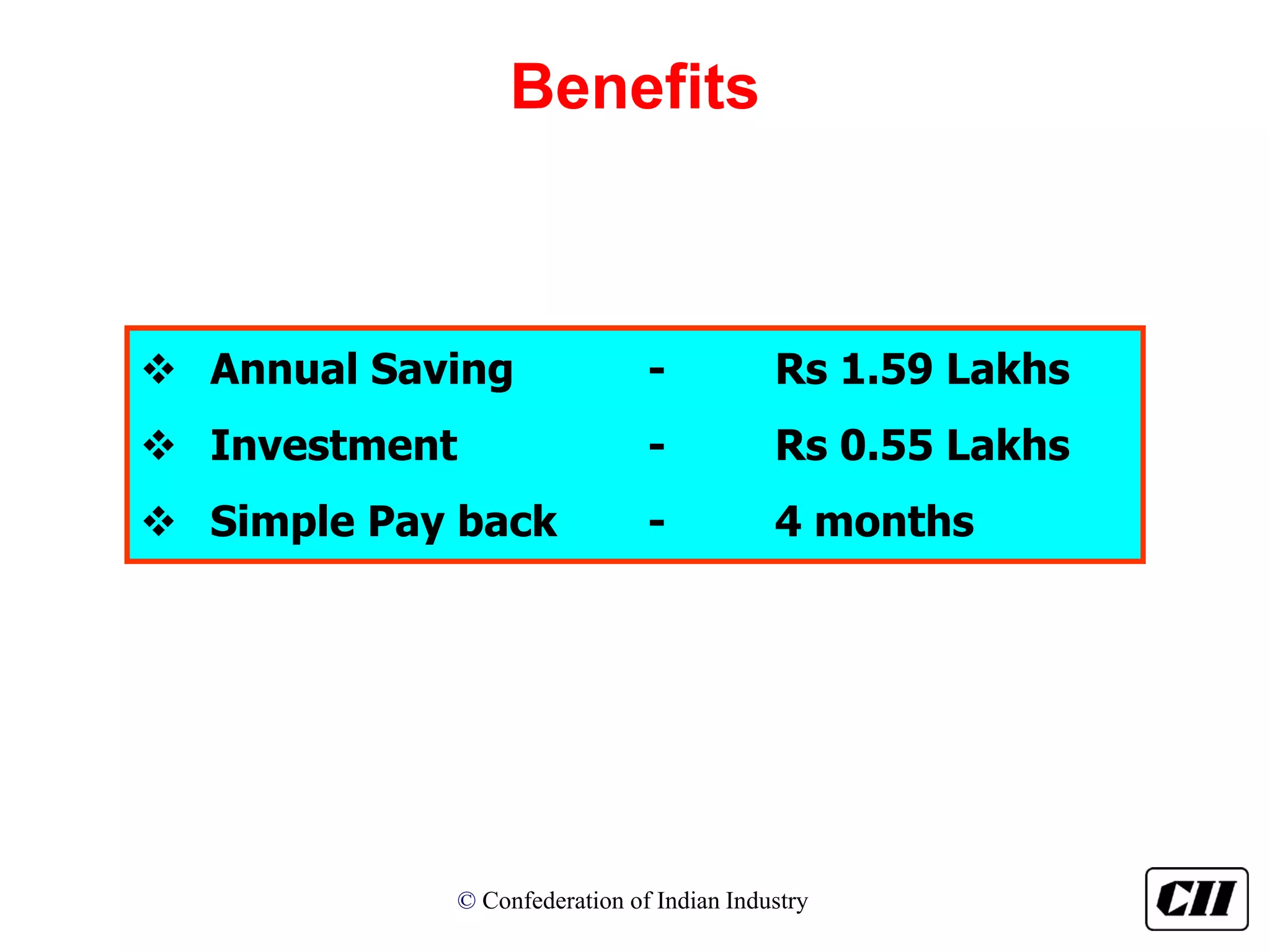 Benefits

❖ Annual Saving - Rs 1.59 Lakhs

❖ Investment - Rs 0.55 Lakhs

❖ Simple Pay back - 4 months

© Confederation of Indian Industry

CII